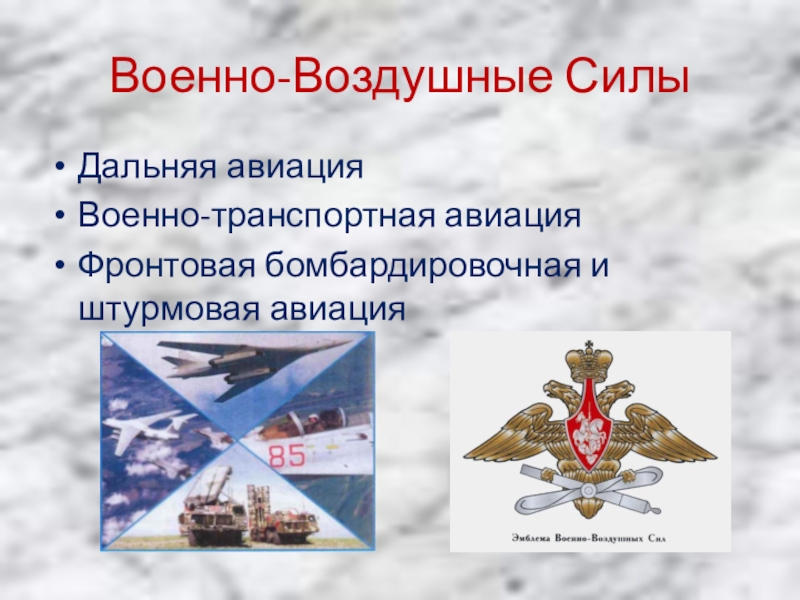 Военно-Воздушные Силы

• Дальняя авиация
• Военно-транспортная авиация
• Фронтовая бомбардировочная и штурмовая авиация

85

Эмблема Военно-Воздушных Сил